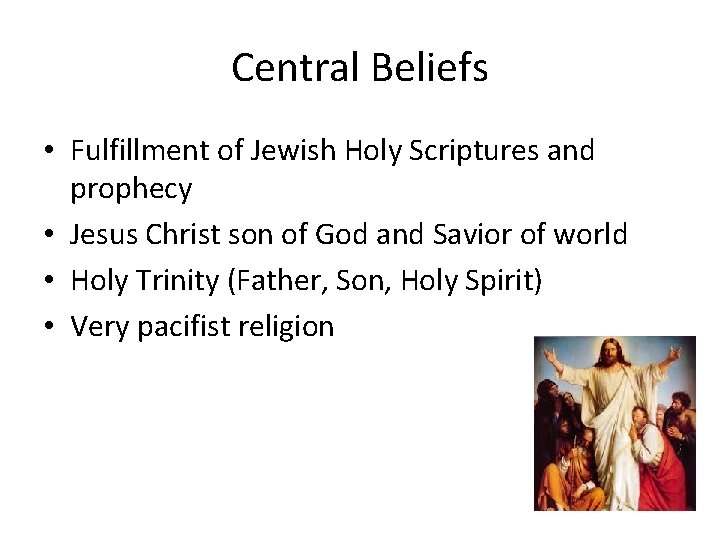 Central Beliefs

• Fulfillment of Jewish Holy Scriptures and prophecy
• Jesus Christ son of God and Savior of world
• Holy Trinity (Father, Son, Holy Spirit)
• Very pacifist religion